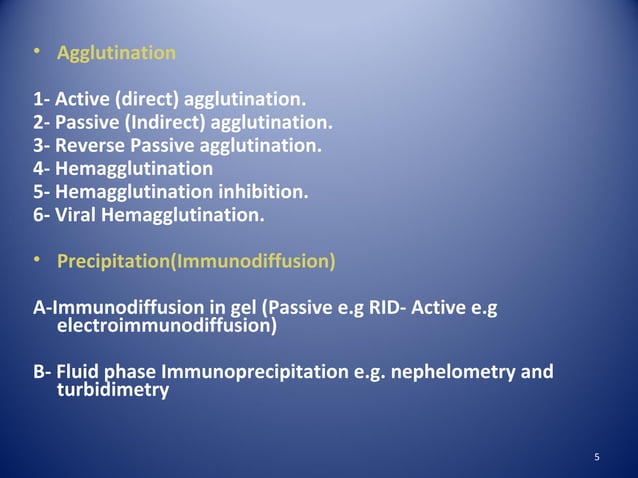 • Agglutination

1- Active (direct) agglutination.
2- Passive (Indirect) agglutination.
3- Reverse Passive agglutination.
4- Hemagglutination
5- Hemagglutination inhibition.
6- Viral Hemagglutination.

• Precipitation(Immunodiffusion)

A-Immunodiffusion in gel (Passive e.g RID- Active e.g electroimmunodiffusion)

B- Fluid phase Immunoprecipitation e.g. nephelometry and turbidimetry

5